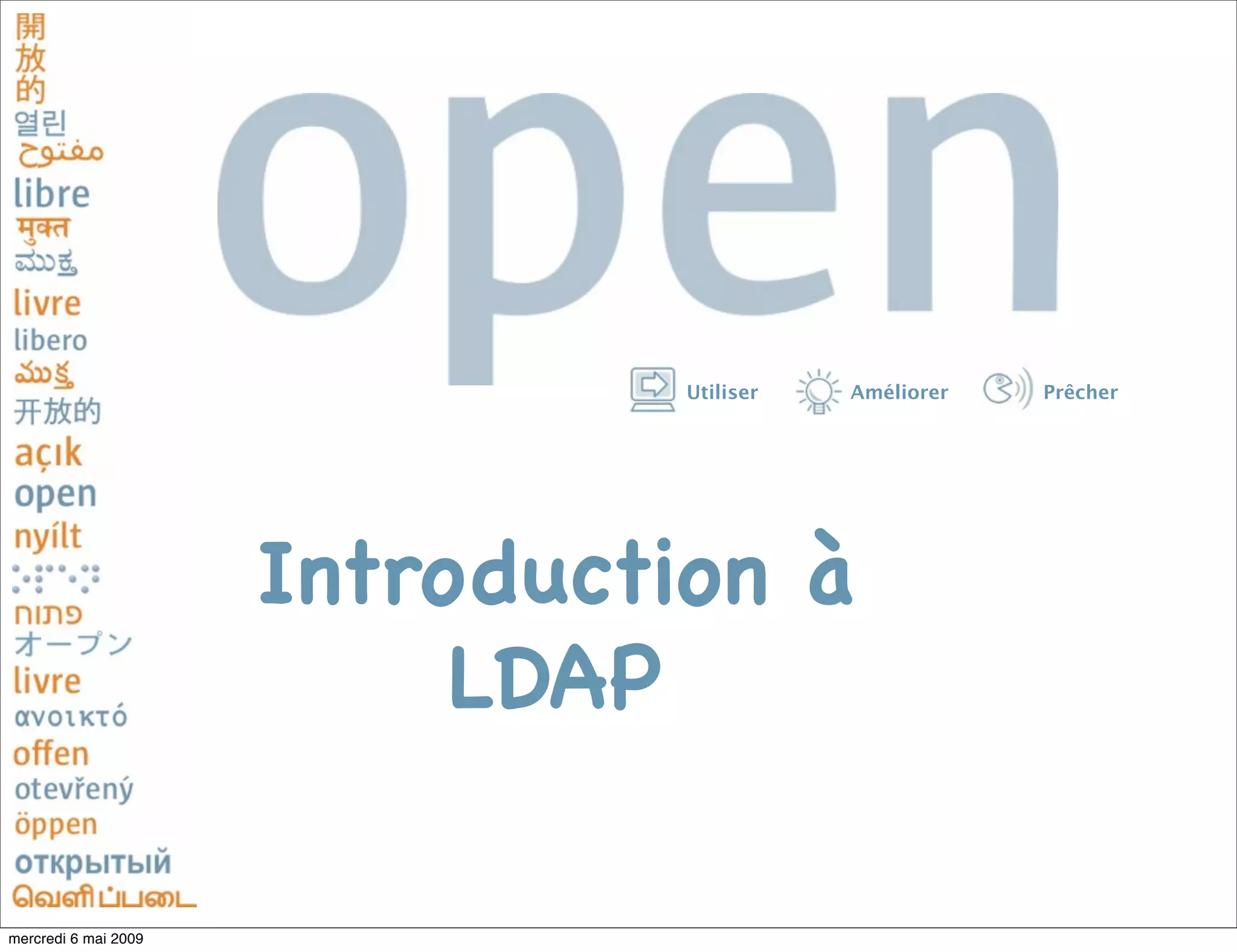 開
放
的
열린
مفتوح
libre
मुक्त
ಮುಕ್ತ
livre
libero
ముక్త
开放的
açık
open
nyílt
⠕⠏⠑⠝
פתוח
オープン
livre
ανοικτό
offen
otevřený
öppen
открытый
வெளிப்படை

open

Utiliser Améliorer Prêcher

Introduction à LDAP

mercredi 6 mai 2009